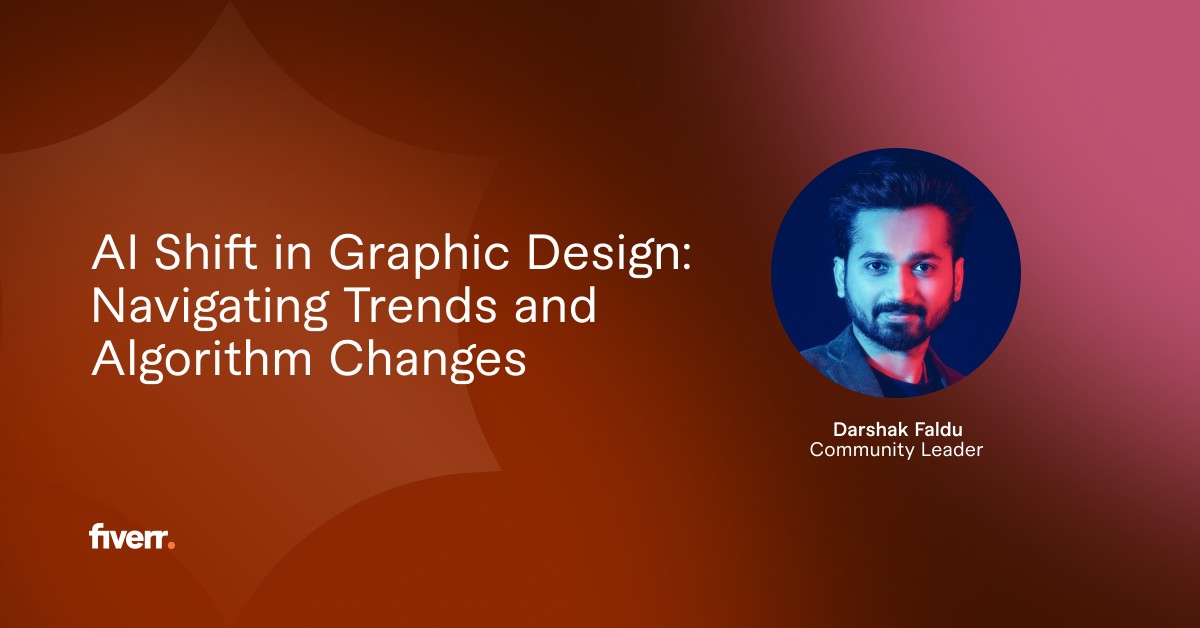 AI Shift in Graphic Design: Navigating Trends and Algorithm Changes

Darshak Faldu
Community Leader

fiverr.